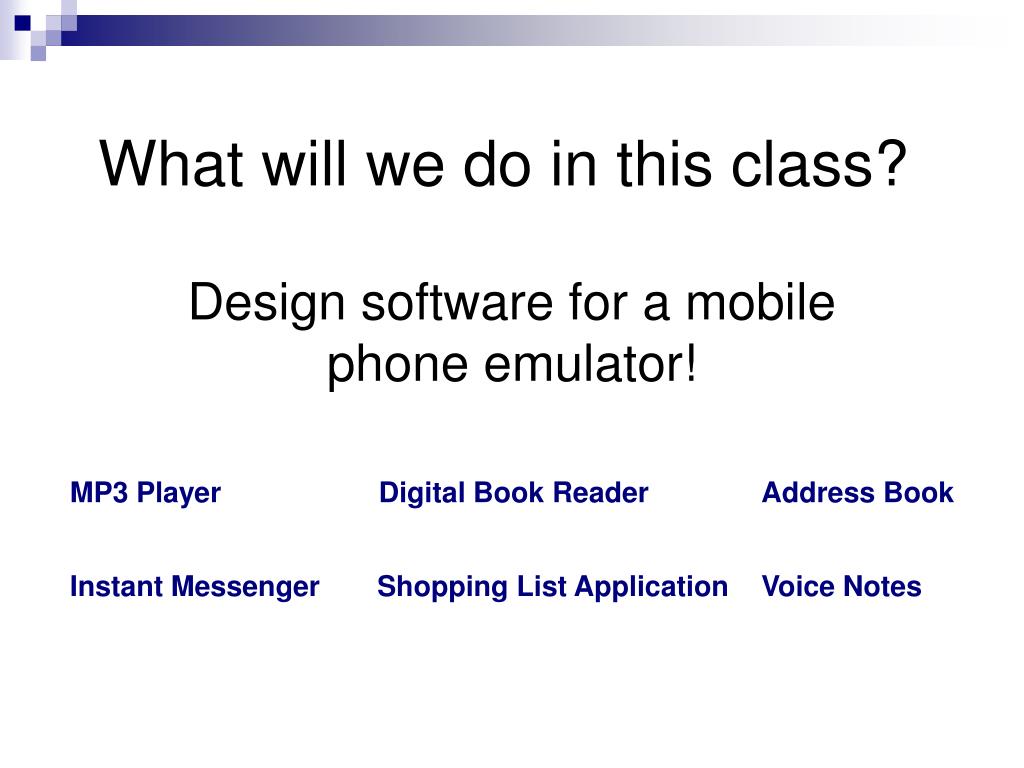 What will we do in this class?

Design software for a mobile phone emulator!

MP3 Player

Digital Book Reader

Address Book

Instant Messenger

Shopping List Application

Voice Notes